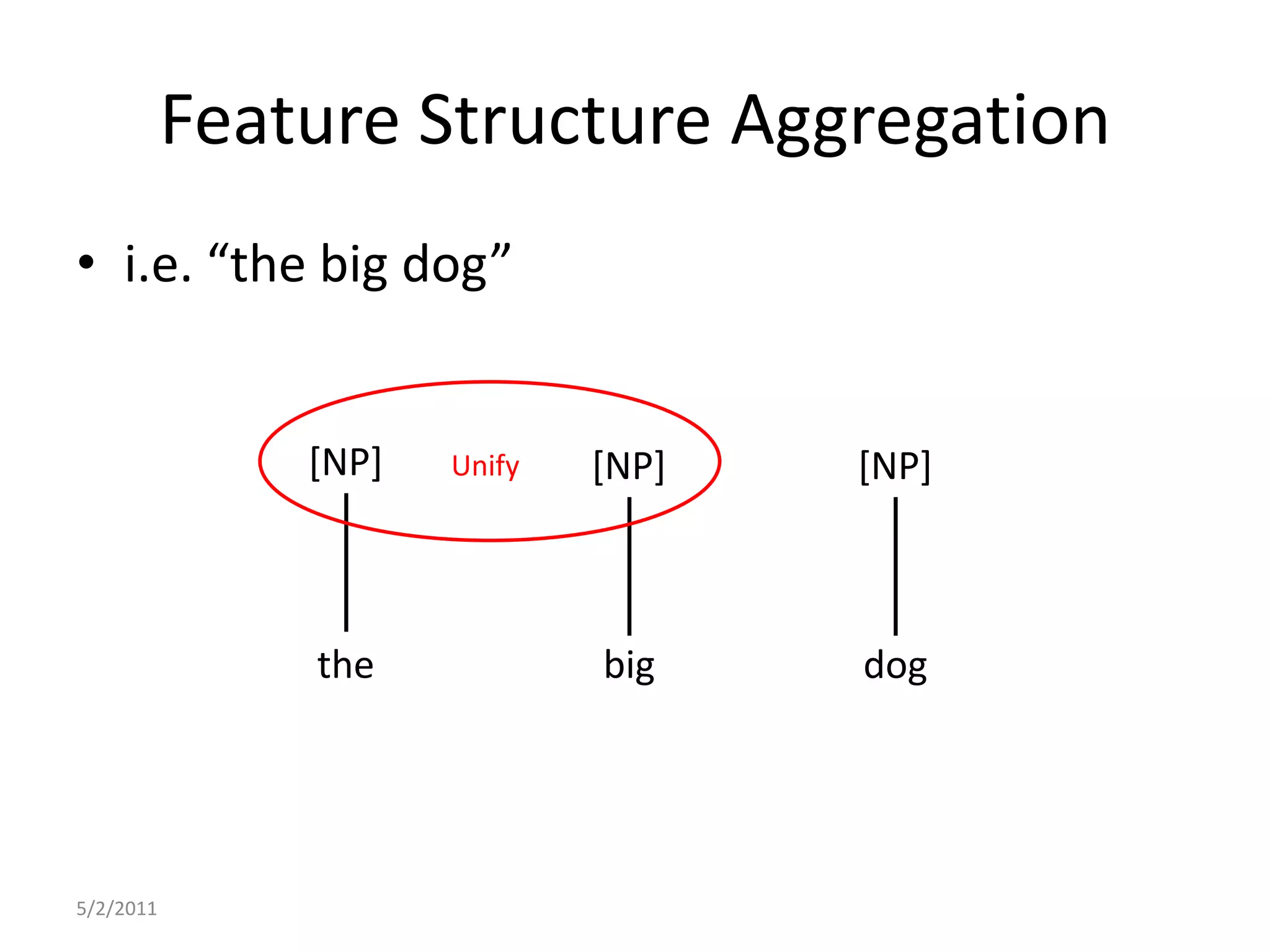 Feature Structure Aggregation

• i.e. “the big dog”

[NP] Unify [NP] [NP]

the big dog

5/2/2011